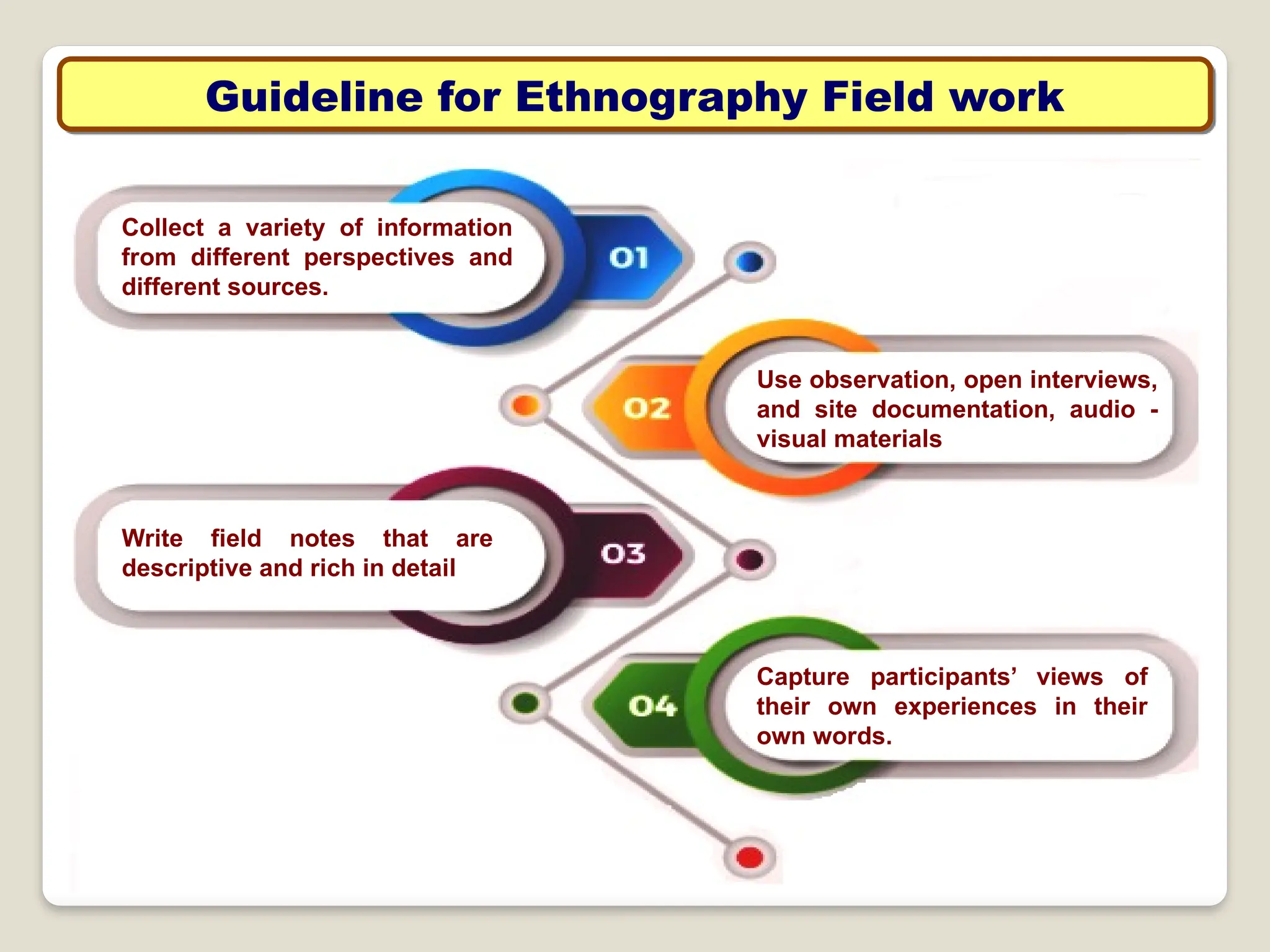 Guideline for Ethnography Field work

Collect a variety of information from different perspectives and different sources.

01

02

Use observation, open interviews, and site documentation, audio - visual materials

Write field notes that are descriptive and rich in detail

03

04

Capture participants’ views of their own experiences in their own words.